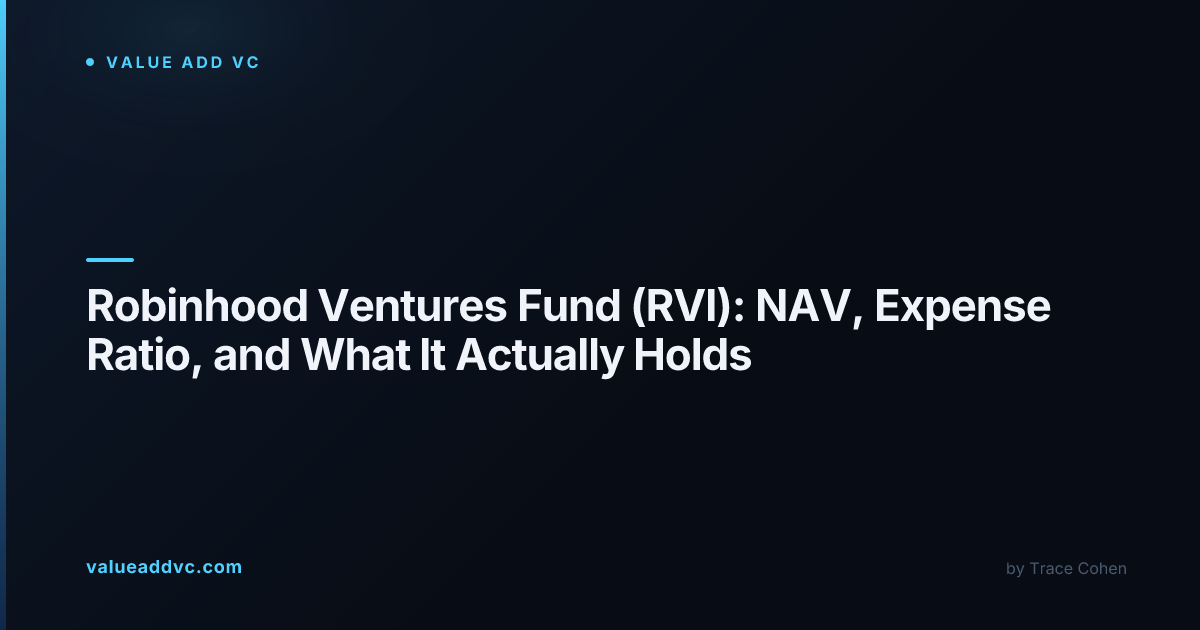 VALUE ADD VC

Robinhood Ventures Fund (RVI): NAV, Expense Ratio, and What It Actually Holds

valueaddvc.com

by Trace Cohen